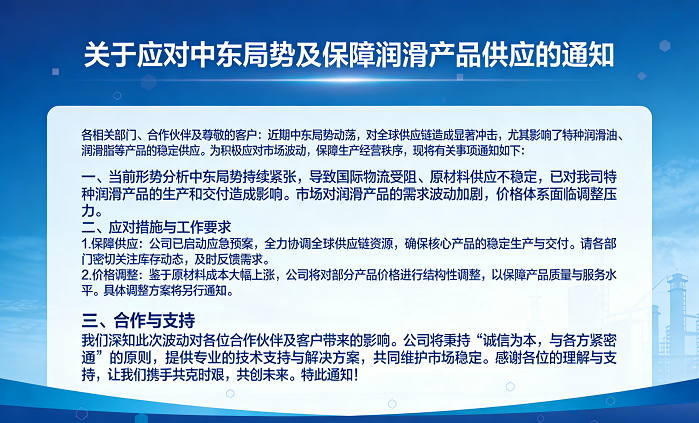 关于应对中东局势及保障润滑产品供应的通知

各相关部门、合作伙伴及尊敬的客户：近期中东局势动荡，对全球供应链造成显著冲击，尤其影响了特种润滑油、润滑脂等产品的稳定供应。为积极应对市场波动，保障生产经营秩序，现将有关事项通知如下：

一、当前形势分析中东局势持续紧张，导致国际物流受阻、原材料供应不稳定，已对我司特种润滑产品的生产和交付造成影响。市场对润滑产品的需求波动加剧，价格体系面临调整压力。

二、应对措施与工作要求

1.保障供应：公司已启动应急预案，全力协调全球供应链资源，确保核心产品的稳定生产与交付。请各部门密切关注库存动态，及时反馈需求。

2.价格调整：鉴于原材料成本大幅上涨，公司将对部分产品价格进行结构性调整，以保障产品质量与服务水平。具体调整方案将另行通知。

三、合作与支持

我们深知此次波动对各位合作伙伴及客户带来的影响。公司将秉持“诚信为本，与各方紧密通”的原则，提供专业的技术支持与解决方案，共同维护市场稳定。感谢各位的理解与支持，让我们携手共克时艰，共创未来。特此通知！